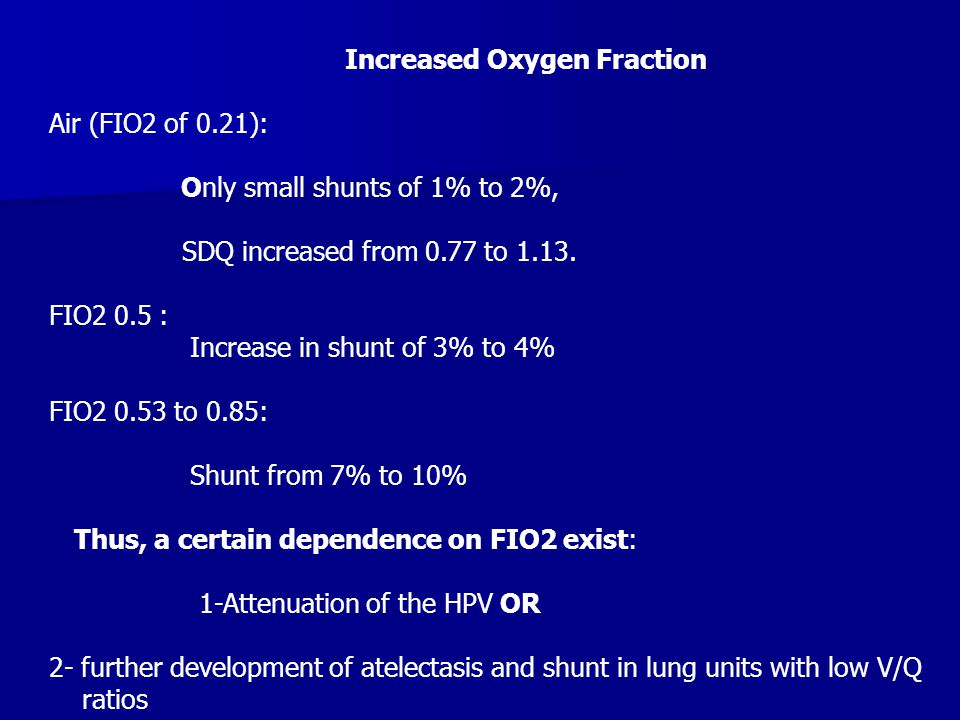 Increased Oxygen Fraction

Air (FIO2 of 0.21):

Only small shunts of 1% to 2%,

SDQ increased from 0.77 to 1.13.

FIO2 0.5 :
Increase in shunt of 3% to 4%

FIO2 0.53 to 0.85:

Shunt from 7% to 10%

Thus, a certain dependence on FIO2 exist:

1-Attenuation of the HPV OR

2- further development of atelectasis and shunt in lung units with low V/Q ratios